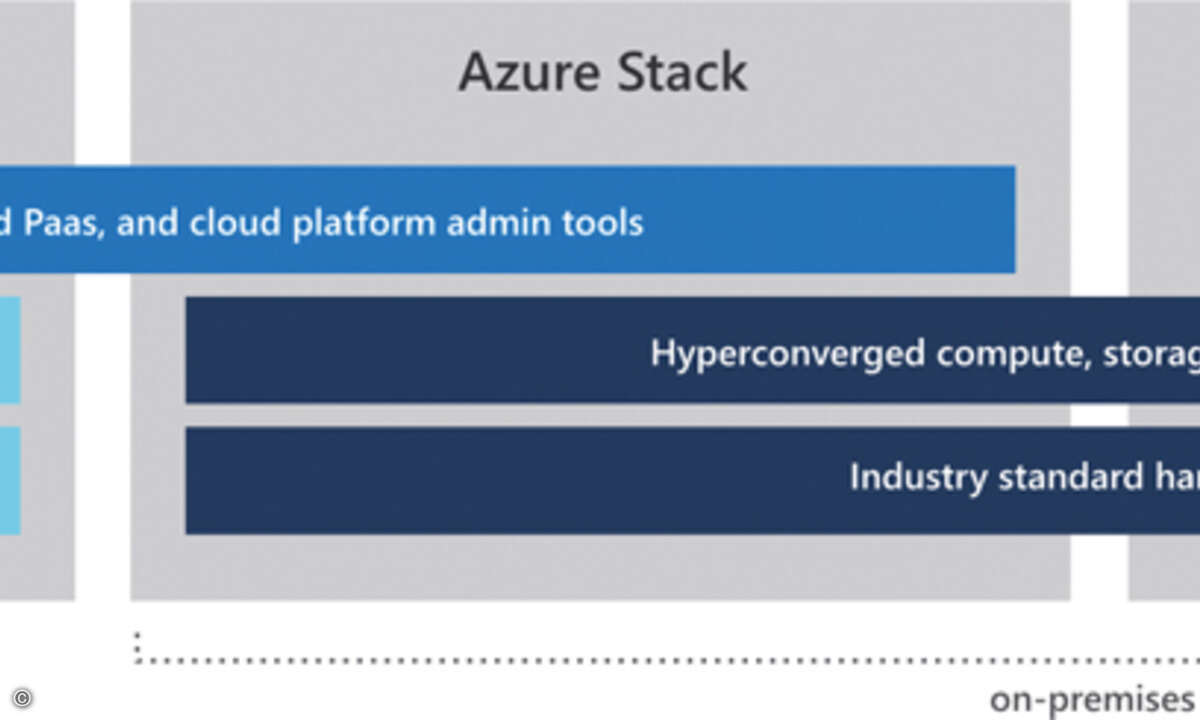 Azure Stack

d Paas, and cloud platform admin tools

Hyperconverged compute, storag

Industry standard har

©

on-premises